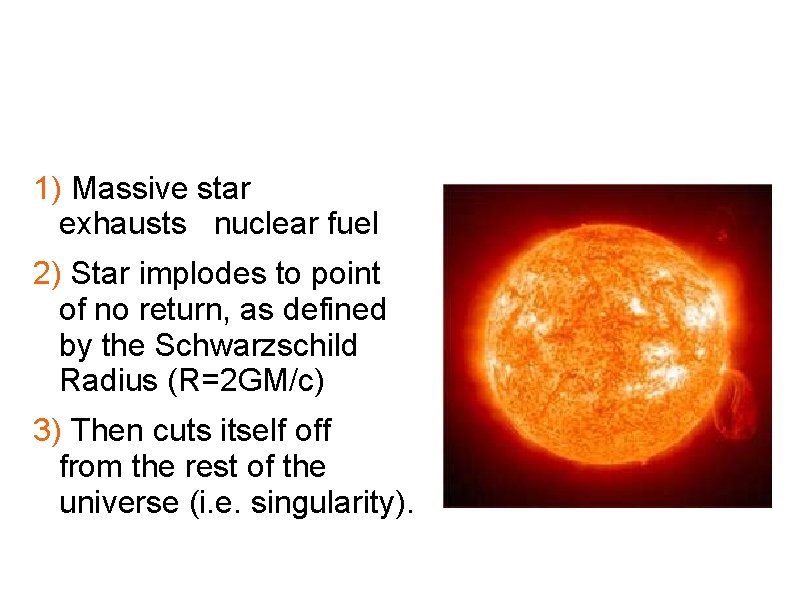 1) Massive star exhausts nuclear fuel

2) Star implodes to point of no return, as defined by the Schwarzschild Radius (R=2GM/c)

3) Then cuts itself off from the rest of the universe (i.e. singularity).